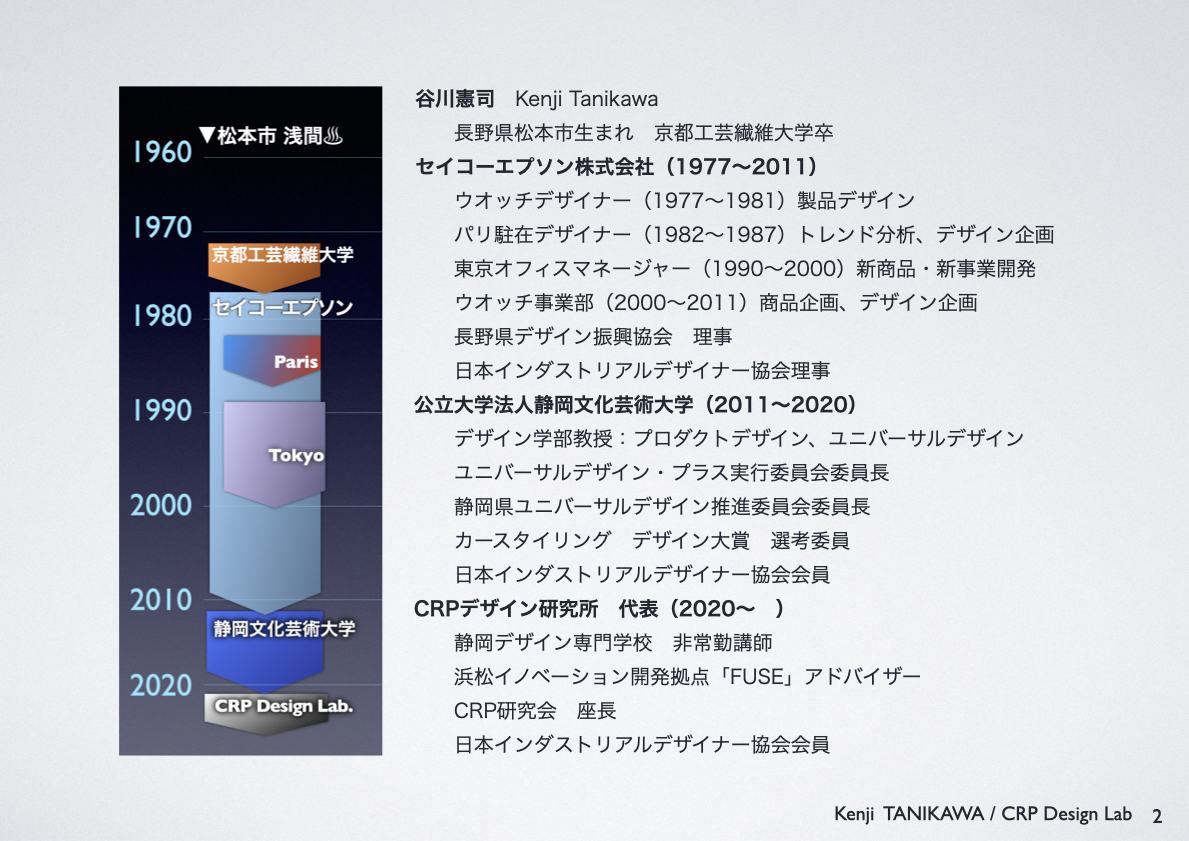 1960
▼松本市 浅間♨
1970
京都工芸繊維大学
1980
セイコーエプソン
Paris
1990
Tokyo
2000
2010
静岡文化芸術大学
2020
CRP Design Lab.

谷川憲司　Kenji Tanikawa
長野県松本市生まれ　京都工芸繊維大学卒
セイコーエプソン株式会社（1977〜2011）
ウオッチデザイナー（1977〜1981）製品デザイン
パリ駐在デザイナー（1982〜1987）トレンド分析、デザイン企画
東京オフィスマネージャー（1990〜2000）新商品・新事業開発
ウオッチ事業部（2000〜2011）商品企画、デザイン企画
長野県デザイン振興協会　理事
日本インダストリアルデザイナー協会理事
公立大学法人静岡文化芸術大学（2011〜2020）
デザイン学部教授：プロダクトデザイン、ユニバーサルデザイン
ユニバーサルデザイン・プラス実行委員会委員長
静岡県ユニバーサルデザイン推進委員会委員長
カースタイリング　デザイン大賞　選考委員
日本インダストリアルデザイナー協会会員
CRPデザイン研究所　代表（2020〜　）
静岡デザイン専門学校　非常勤講師
浜松イノベーション開発拠点「FUSE」アドバイザー
CRP研究会　座長
日本インダストリアルデザイナー協会会員

Kenji TANIKAWA / CRP Design Lab　2